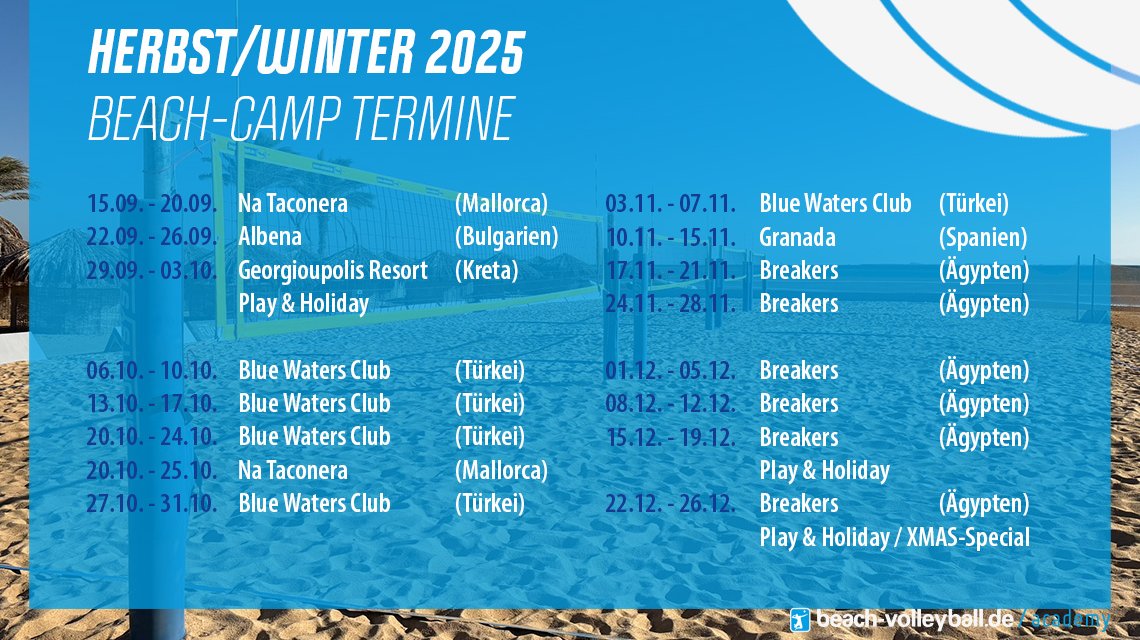 HERBST/WINTER 2025
BEACH-CAMP TERMINE

| | | |
|---|---|---|
| 15.09. - 20.09. | Na Taconera | (Mallorca) |
| 22.09. - 26.09. | Albena | (Bulgarien) |
| 29.09. - 03.10. | Georgioupolis Resort | (Kreta) |
| | Play & Holiday | |
| 06.10. - 10.10. | Blue Waters Club | (Türkei) |
| 13.10. - 17.10. | Blue Waters Club | (Türkei) |
| 20.10. - 24.10. | Blue Waters Club | (Türkei) |
| 20.10. - 25.10. | Na Taconera | (Mallorca) |
| 27.10. - 31.10. | Blue Waters Club | (Türkei) |

| | | |
|---|---|---|
| 03.11. - 07.11. | Blue Waters Club | (Türkei) |
| 10.11. - 15.11. | Granada | (Spanien) |
| 17.11. - 21.11. | Breakers | (Ägypten) |
| 24.11. - 28.11. | Breakers | (Ägypten) |
| 01.12. - 05.12. | Breakers | (Ägypten) |
| 08.12. - 12.12. | Breakers | (Ägypten) |
| 15.12. - 19.12. | Breakers | (Ägypten) |
| | Play & Holiday | |
| 22.12. - 26.12. | Breakers | (Ägypten) |
| | Play & Holiday / XMAS-Special | |

beach-volleyball.de / academy